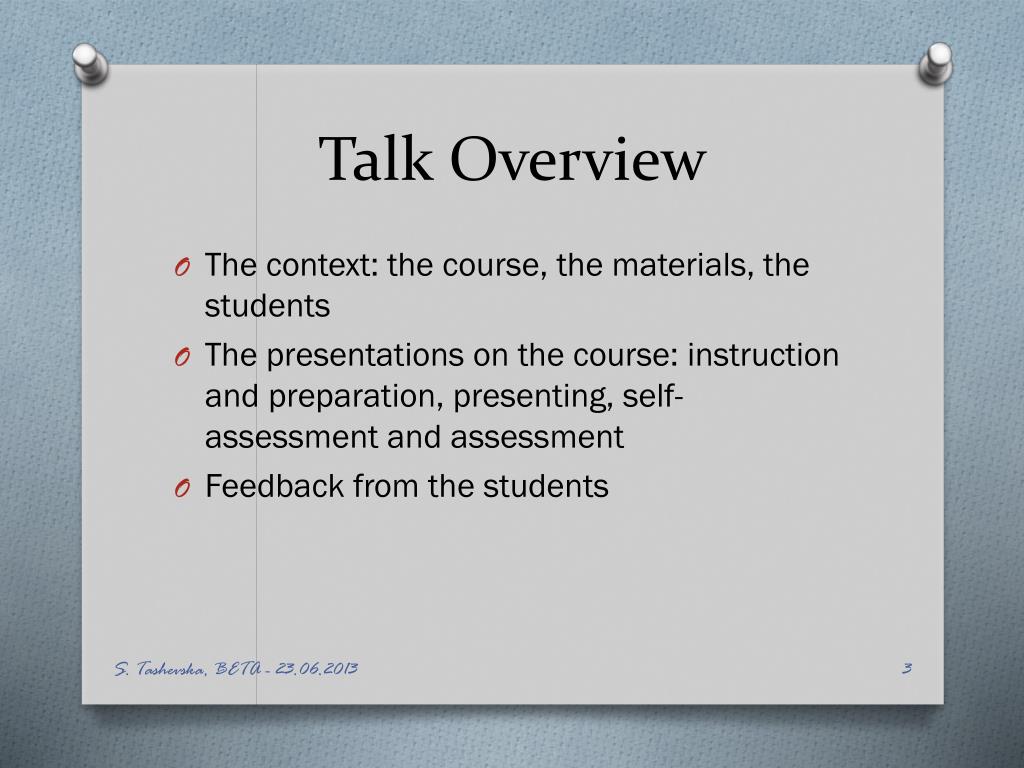 Talk Overview

O The context: the course, the materials, the students

O The presentations on the course: instruction and preparation, presenting, self-assessment and assessment

O Feedback from the students

S. Tashevska, BETA - 23.06.2013

3